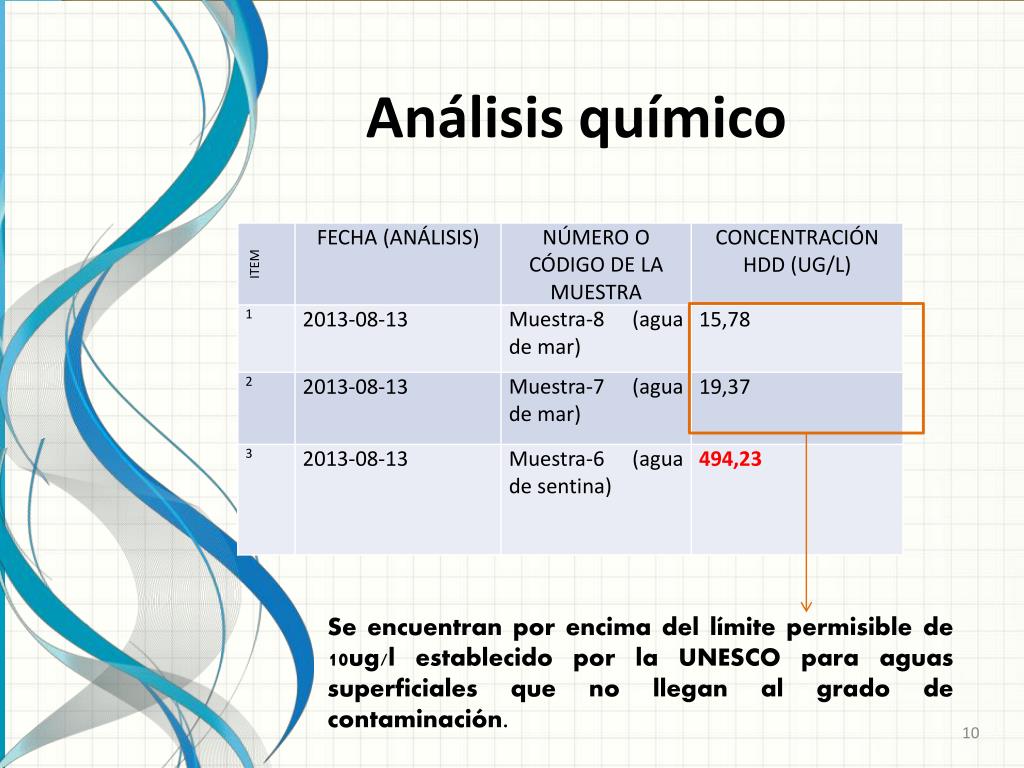 Análisis químico

| ITEM | FECHA (ANÁLISIS) | NÚMERO O CÓDIGO DE LA MUESTRA | CONCENTRACIÓN HDD (UG/L) |
|---|---|---|---|
| 1 | 2013-08-13 | Muestra-8 (agua de mar) | 15,78 |
| 2 | 2013-08-13 | Muestra-7 (agua de mar) | 19,37 |
| 3 | 2013-08-13 | Muestra-6 (agua de sentina) | 494,23 |

Se encuentran por encima del límite permisible de 10ug/l establecido por la UNESCO para aguas superficiales que no llegan al grado de contaminación.

10